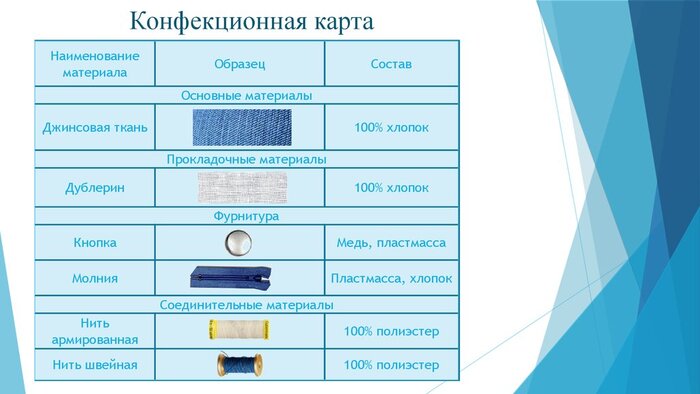 Конфекционная карта

| Наименование материала | Образец | Состав |
|---|---|---|
| Основные материалы | | |
| Джинсовая ткань | | 100% хлопок |
| Прокладочные материалы | | |
| Дублерин | | 100% хлопок |
| Фурнитура | | |
| Кнопка | | Медь, пластмасса |
| Молния | | Пластмасса, хлопок |
| Соединительные материалы | | |
| Нить армированная | | 100% полиэстер |
| Нить швейная | | 100% полиэстер |